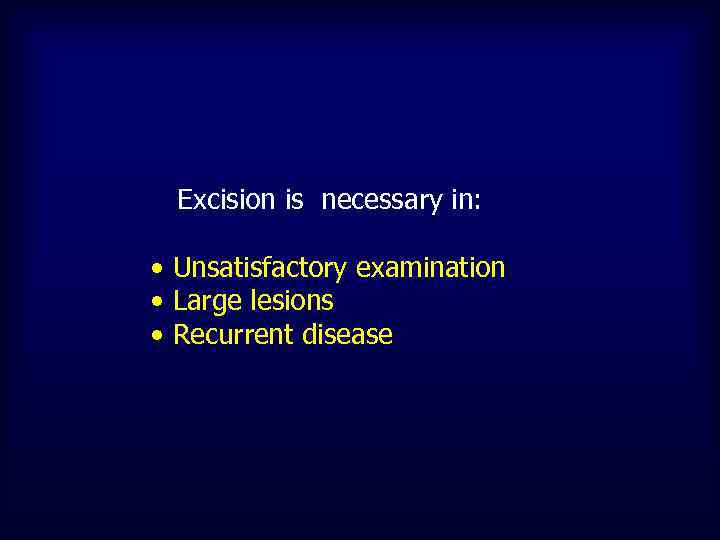 Excision is necessary in:

• Unsatisfactory examination
• Large lesions
• Recurrent disease